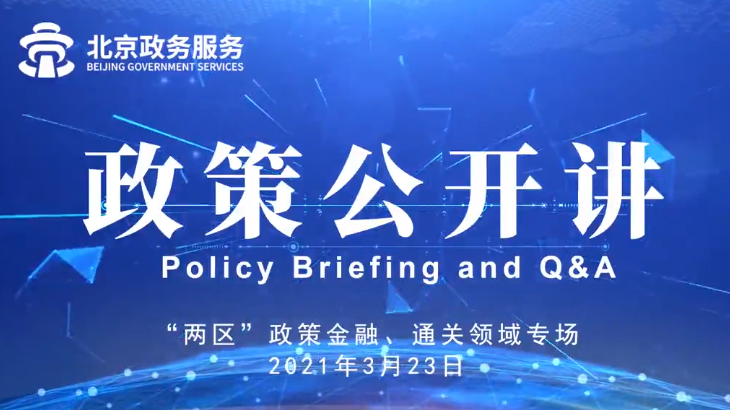 北京政务服务
BEIJING GOVERNMENT SERVICES

政策公开讲

Policy Briefing and Q&A

“两区”政策金融、通关领域专场

2021年3月23日